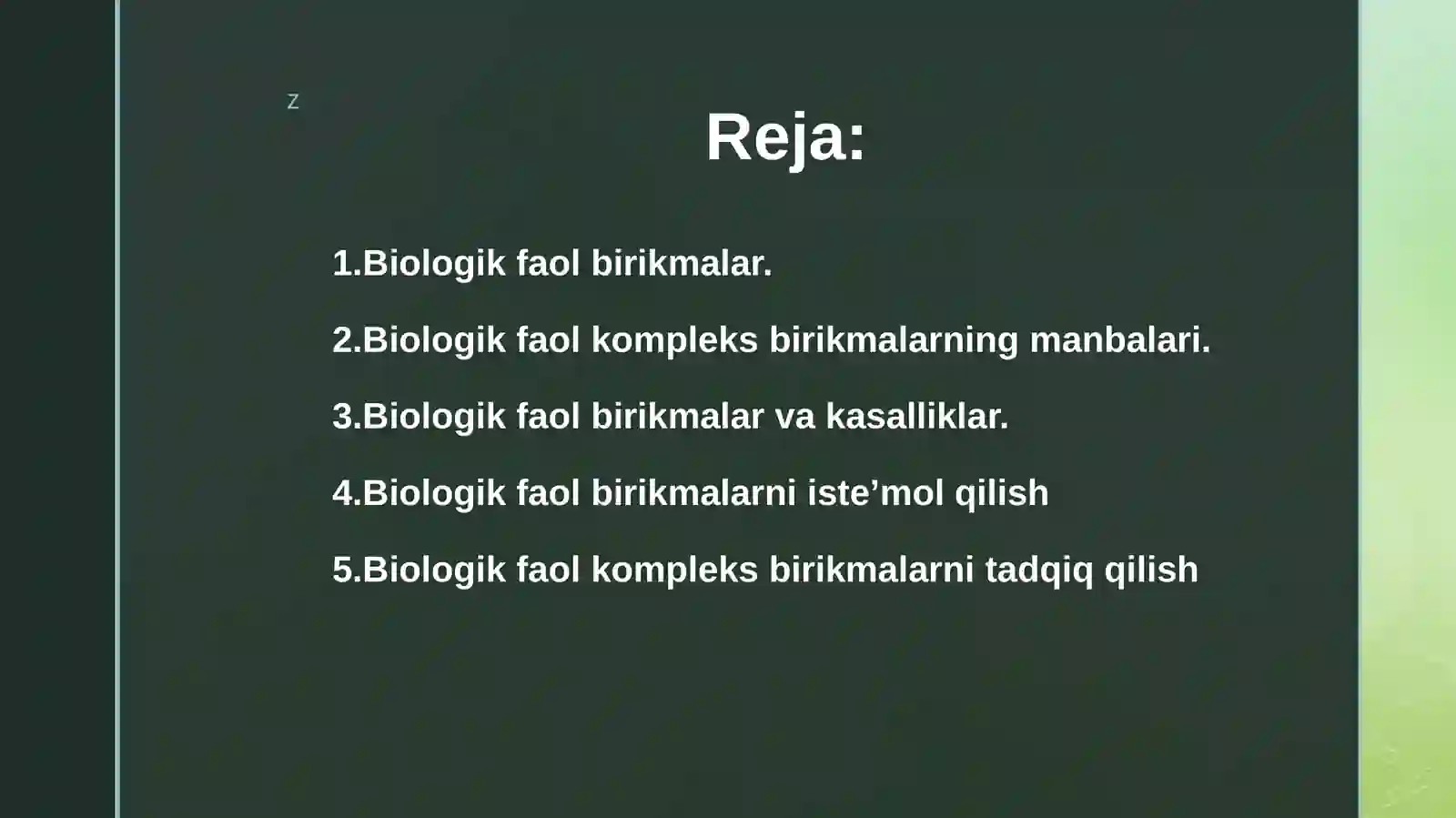 z

Reja:

1.Biologik faol birikmalar.

2.Biologik faol kompleks birikmalarning manbalari.

3.Biologik faol birikmalar va kasalliklar.

4.Biologik faol birikmalarni iste’mol qilish

5.Biologik faol kompleks birikmalarni tadqiq qilish